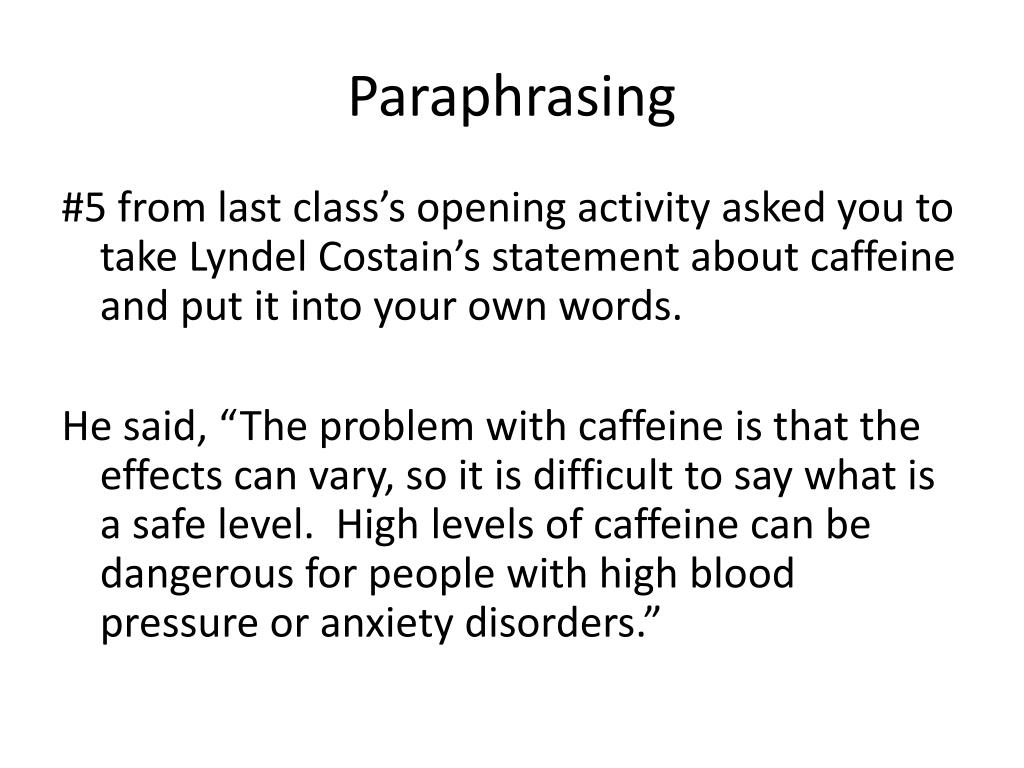 Paraphrasing

#5 from last class's opening activity asked you to take Lyndel Costain's statement about caffeine and put it into your own words.

He said, "The problem with caffeine is that the effects can vary, so it is difficult to say what is a safe level.  High levels of caffeine can be dangerous for people with high blood pressure or anxiety disorders."